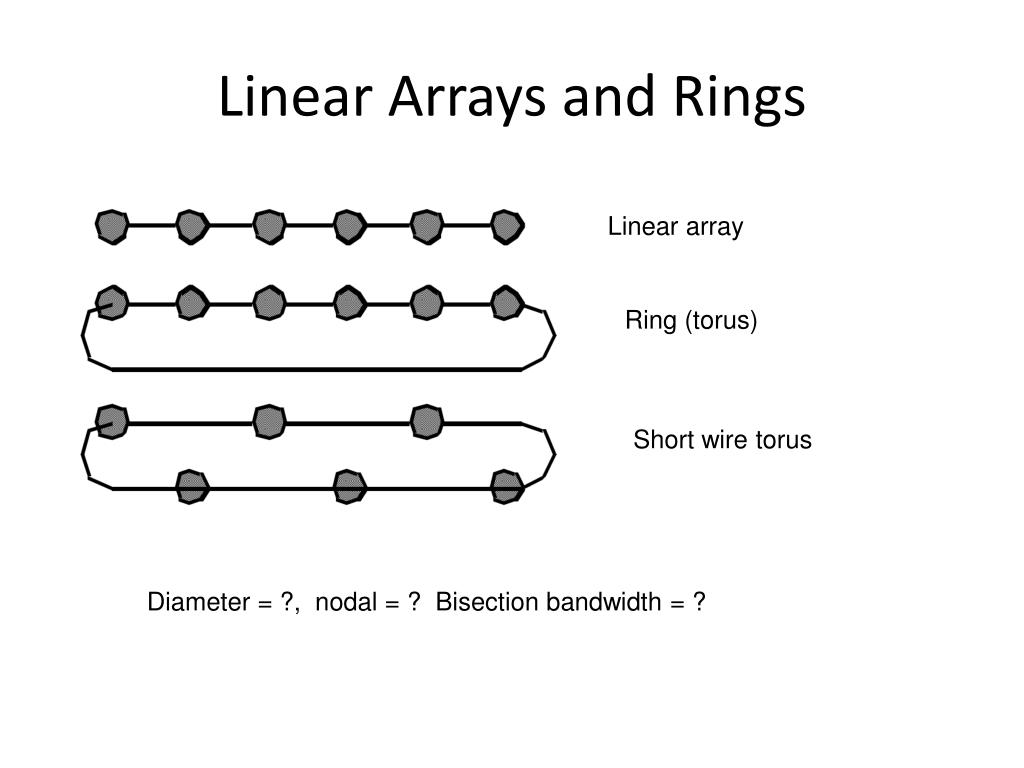 Linear Arrays and Rings

Linear array

Ring (torus)

Short wire torus

Diameter = ?, nodal = ? Bisection bandwidth = ?